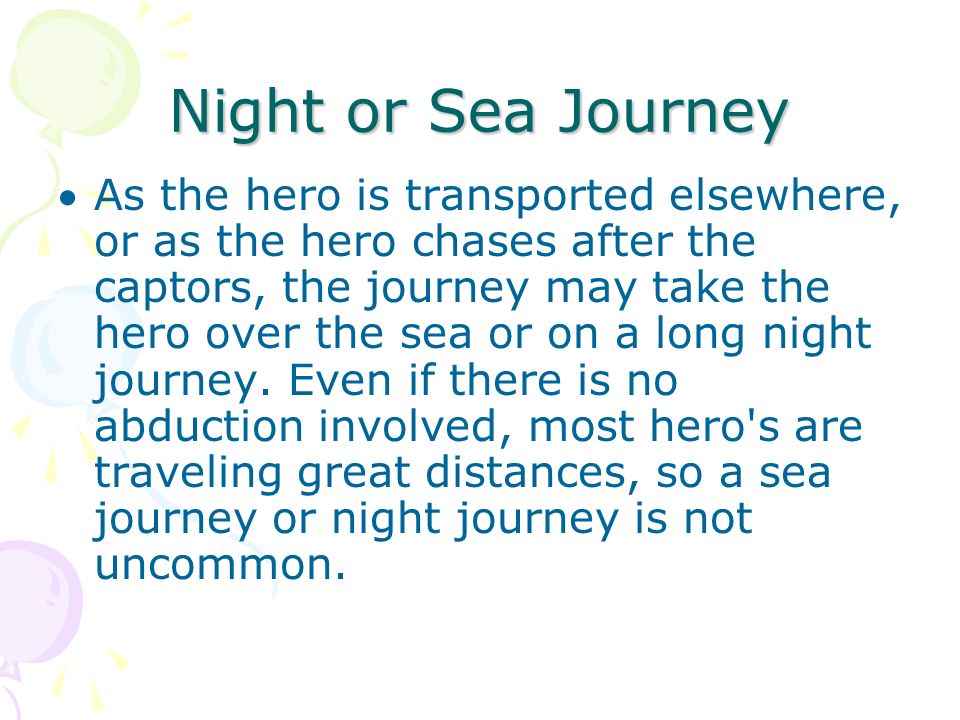 Night or Sea Journey

• As the hero is transported elsewhere, or as the hero chases after the captors, the journey may take the hero over the sea or on a long night journey. Even if there is no abduction involved, most hero's are traveling great distances, so a sea journey or night journey is not uncommon.